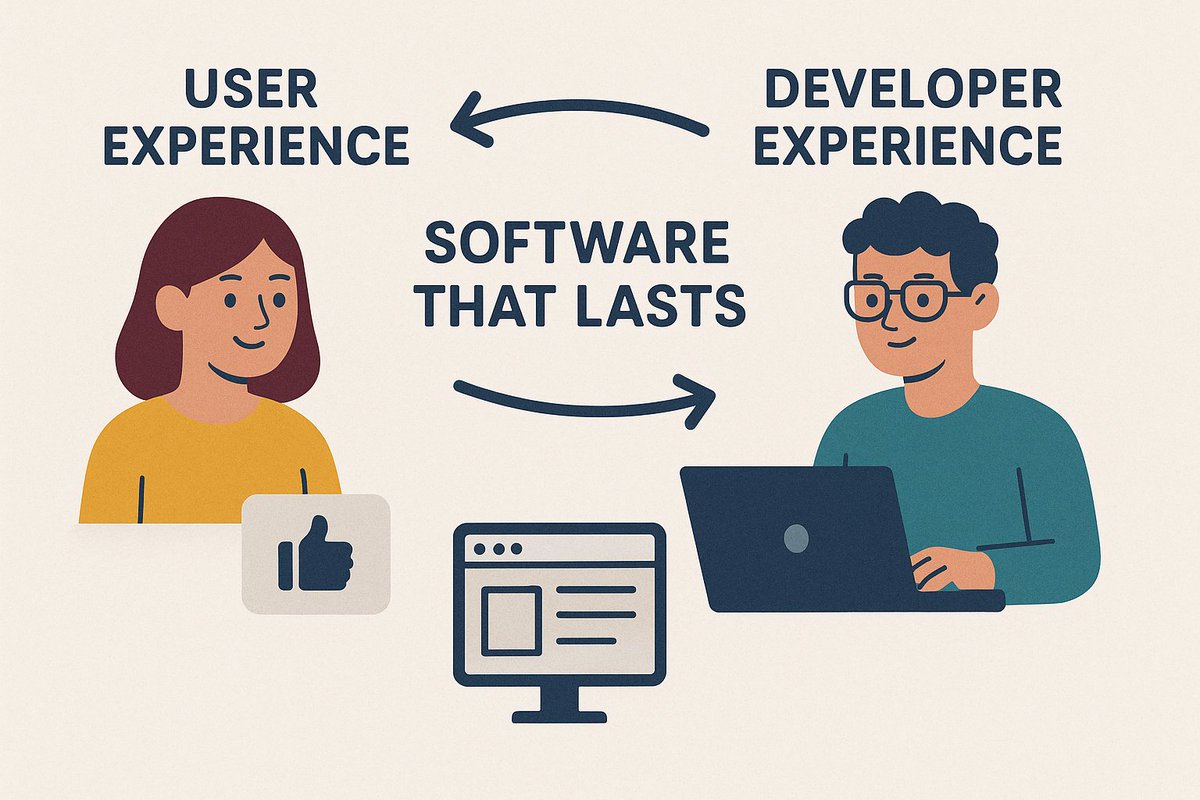 USER EXPERIENCE

DEVELOPER EXPERIENCE

SOFTWARE THAT LASTS